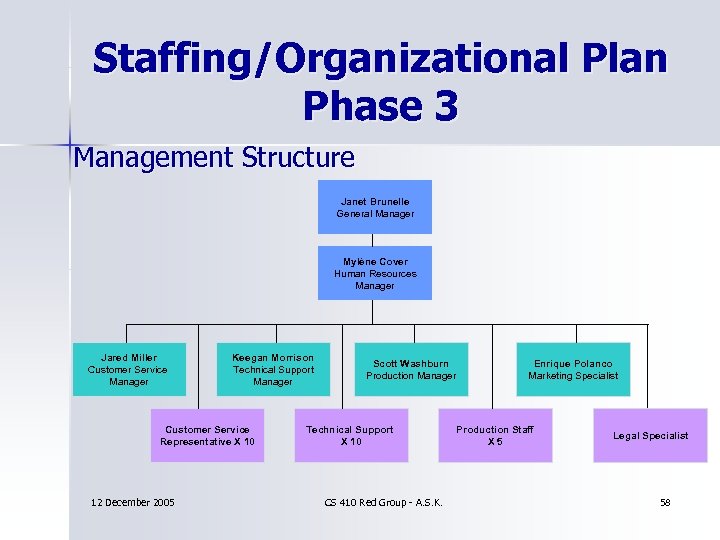 Staffing/Organizational Plan
Phase 3

Management Structure

Janet Brunelle
General Manager

Mylène Cover
Human Resources Manager

Jared Miller
Customer Service Manager

Keegan Morrison
Technical Support Manager

Scott Washburn
Production Manager

Enrique Polanco
Marketing Specialist

Customer Service Representative X 10

Technical Support X 10

Production Staff X 5

Legal Specialist

12 December 2005

CS 410 Red Group - A.S.K.

58